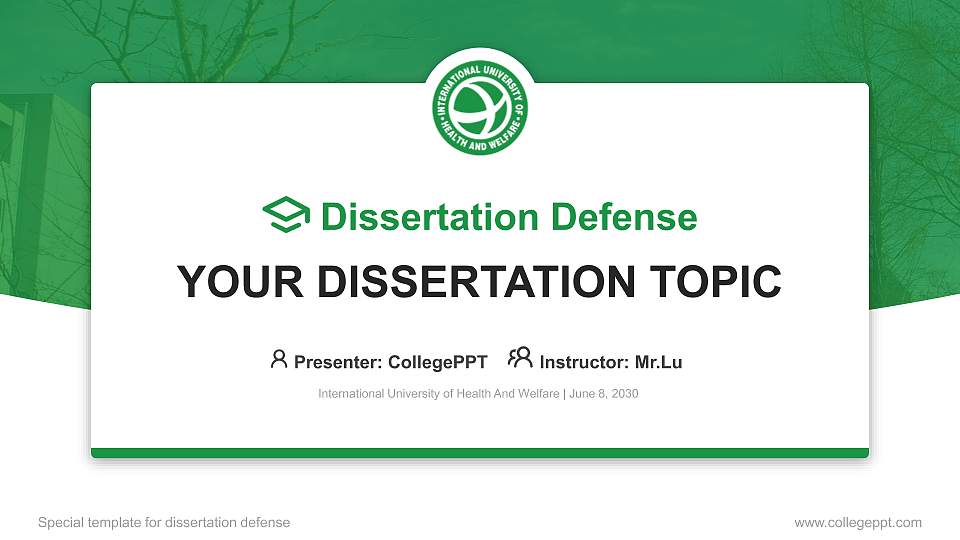 INTERNATIONAL UNIVERSITY OF HEALTH AND WELFARE

Dissertation Defense

YOUR DISSERTATION TOPIC

Presenter: CollegePPT Instructor: Mr.Lu

International University of Health And Welfare | June 8, 2030

Special template for dissertation defense

www.collegeppt.com